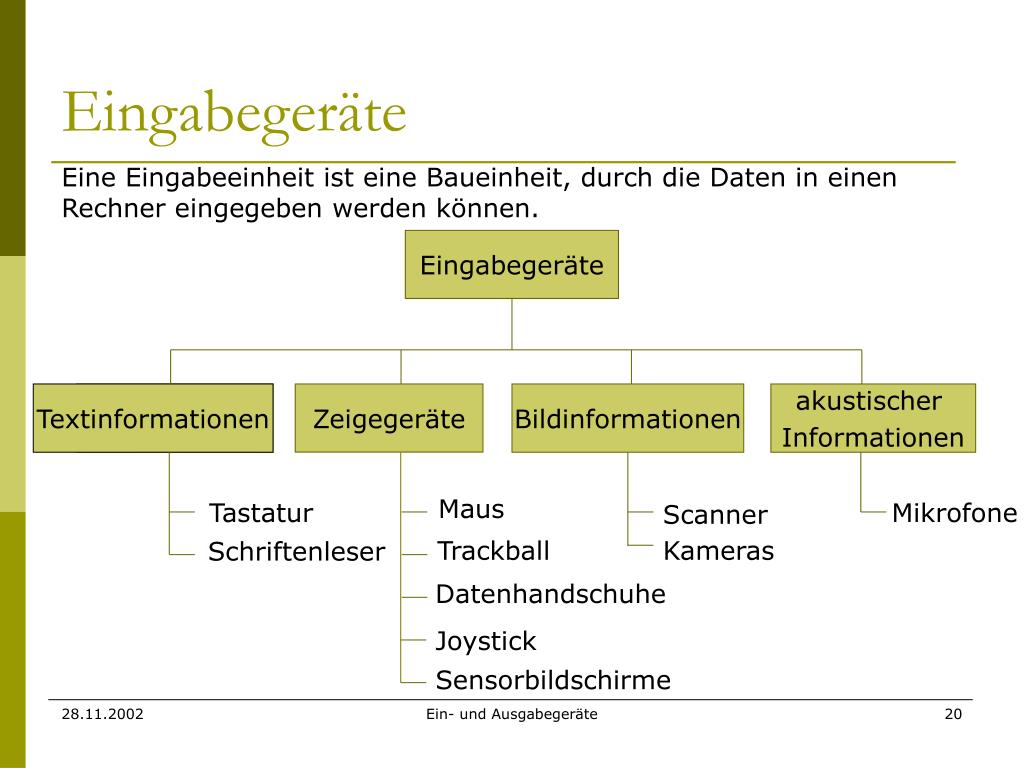 Eingabegeräte

Eine Eingabeeinheit ist eine Baueinheit, durch die Daten in einen Rechner eingegeben werden können.

Eingabegeräte

Textinformationen

Zeigegeräte

Bildinformationen

akustischer Informationen

Tastatur
Schriftenleser

Maus
Trackball
Datenhandschuhe
Joystick
Sensorbildschirme

Scanner
Kameras

Mikrofone

28.11.2002

Ein- und Ausgabegeräte

20